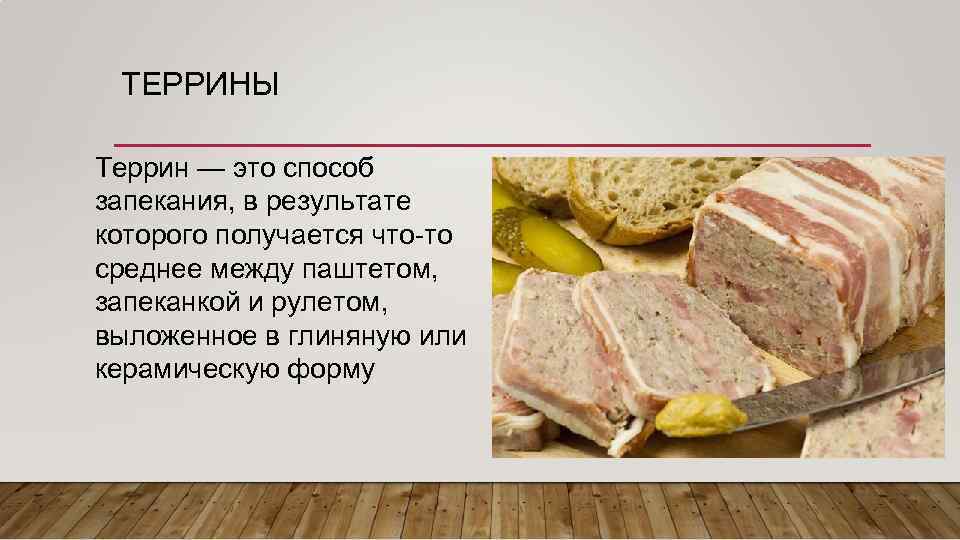 ТЕРРИНЫ

Террин — это способ запекания, в результате которого получается что-то среднее между паштетом, запеканкой и рулетом, выложенное в глиняную или керамическую форму